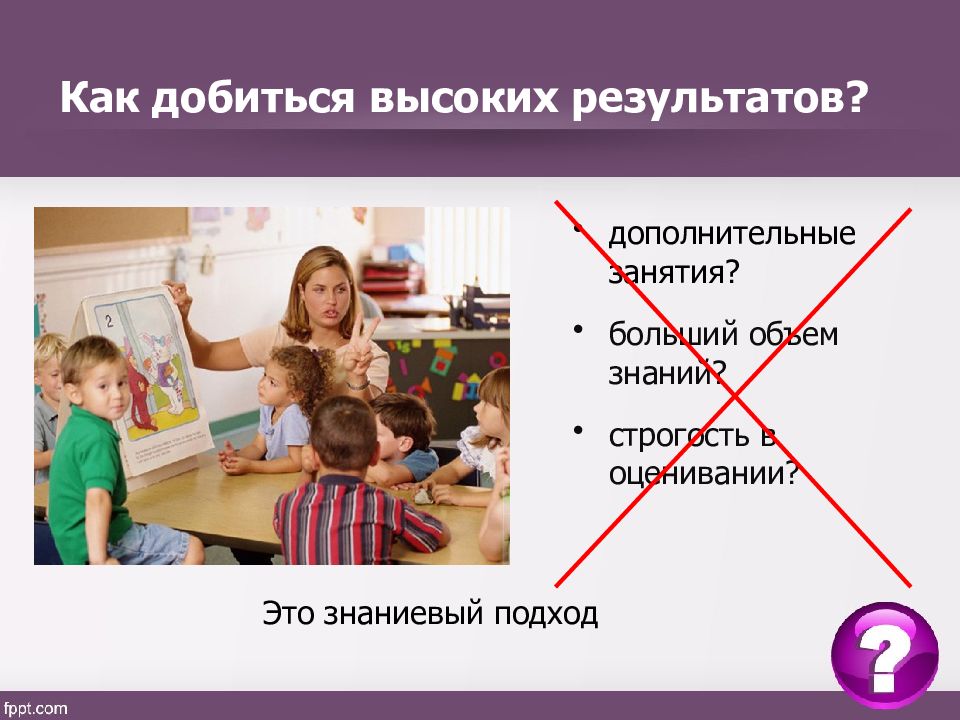 Как добиться высоких результатов?

2

• дополнительные занятия?

• больший объем знаний?

• строгость в оценивании?

Это знаниевый подход

?

fppt.com